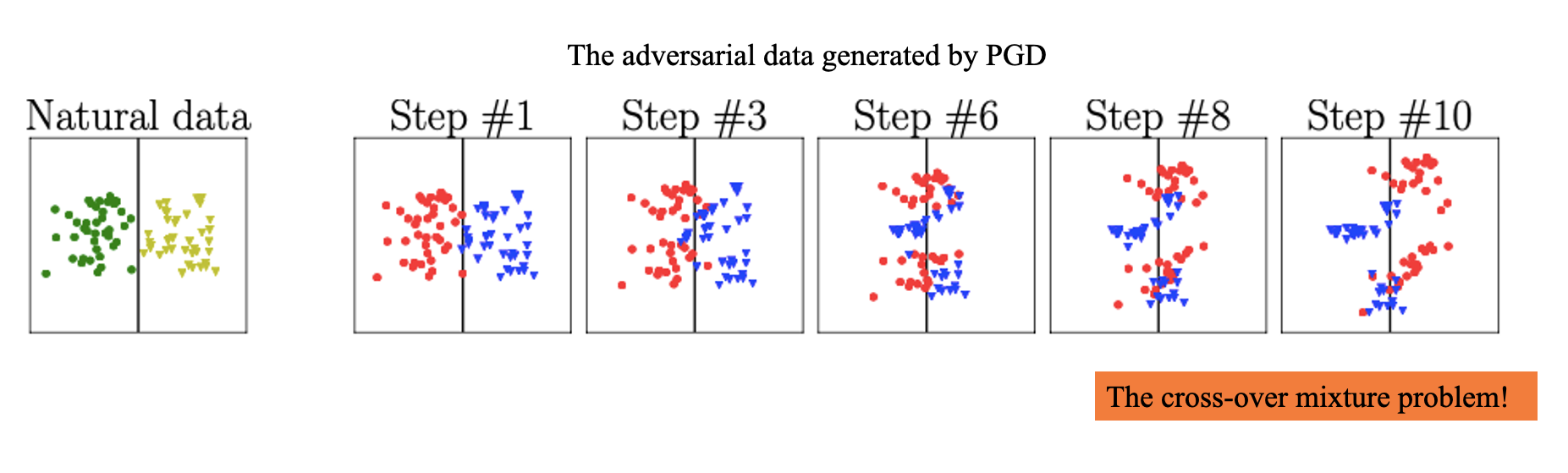 The adversarial data generated by PGD

Natural data

Step #1

Step #3

Step #6

Step #8

Step #10

The cross-over mixture problem!